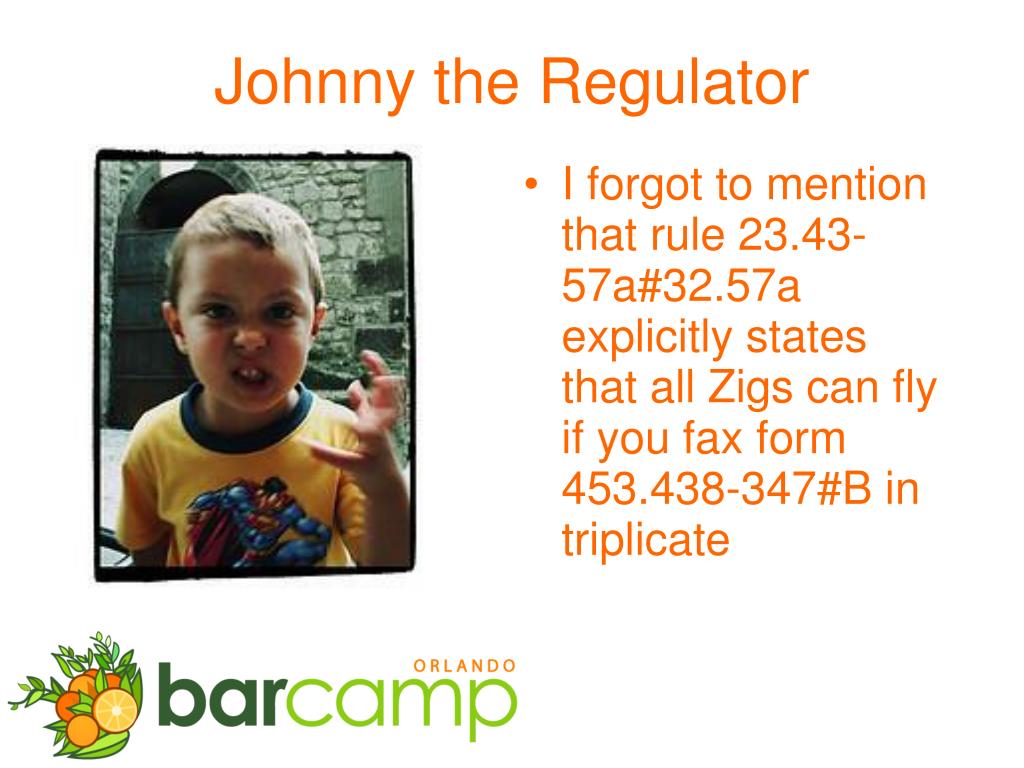 Johnny the Regulator

• I forgot to mention that rule 23.43-57a#32.57a explicitly states that all Zigs can fly if you fax form 453.438-347#B in triplicate

ORLANDO
barcamp